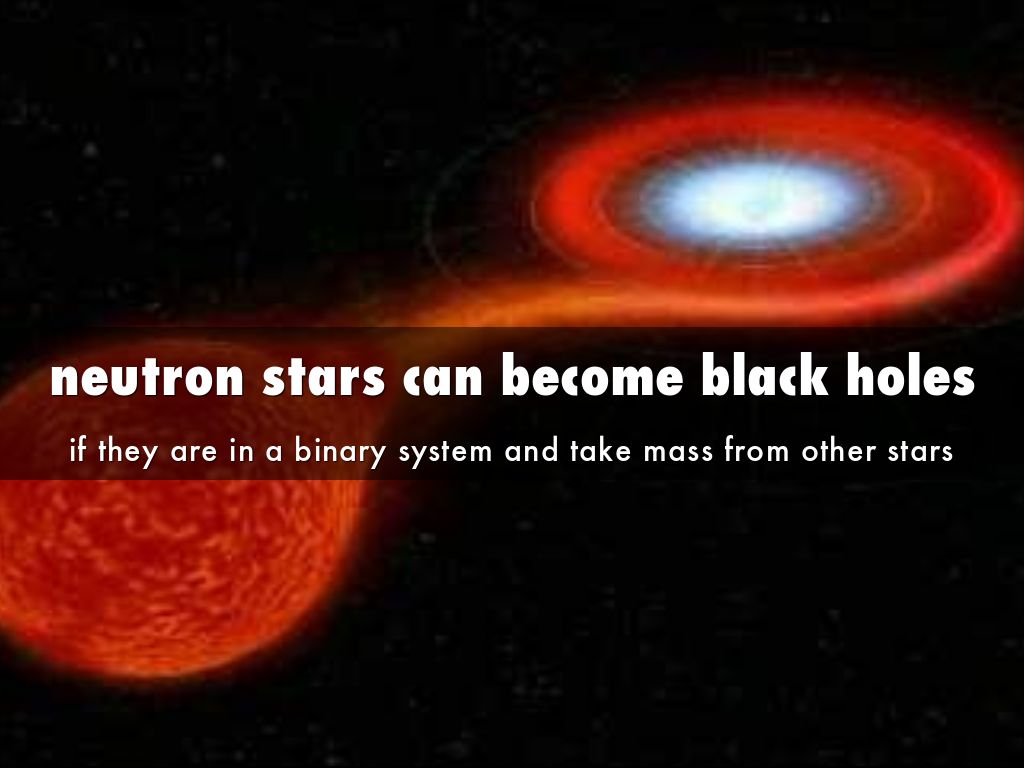 neutron stars can become black holes

if they are in a binary system and take mass from other stars